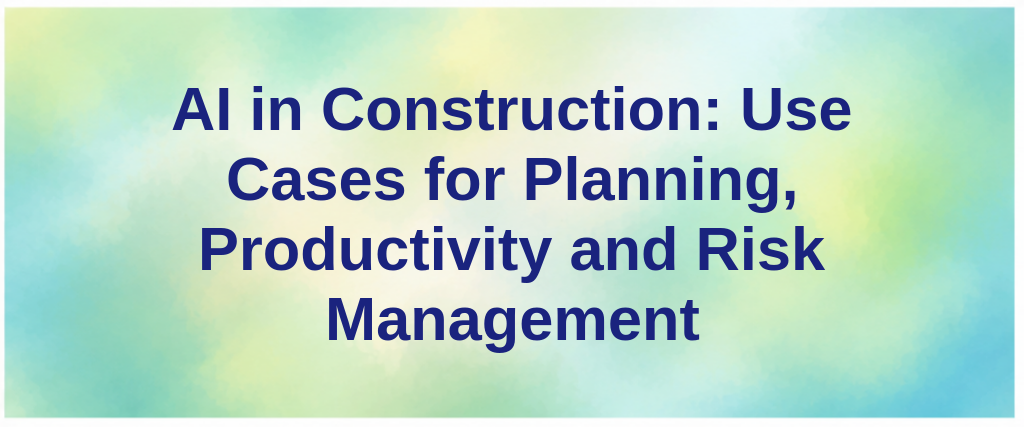 AI in Construction: Use Cases for Planning, Productivity and Risk Management